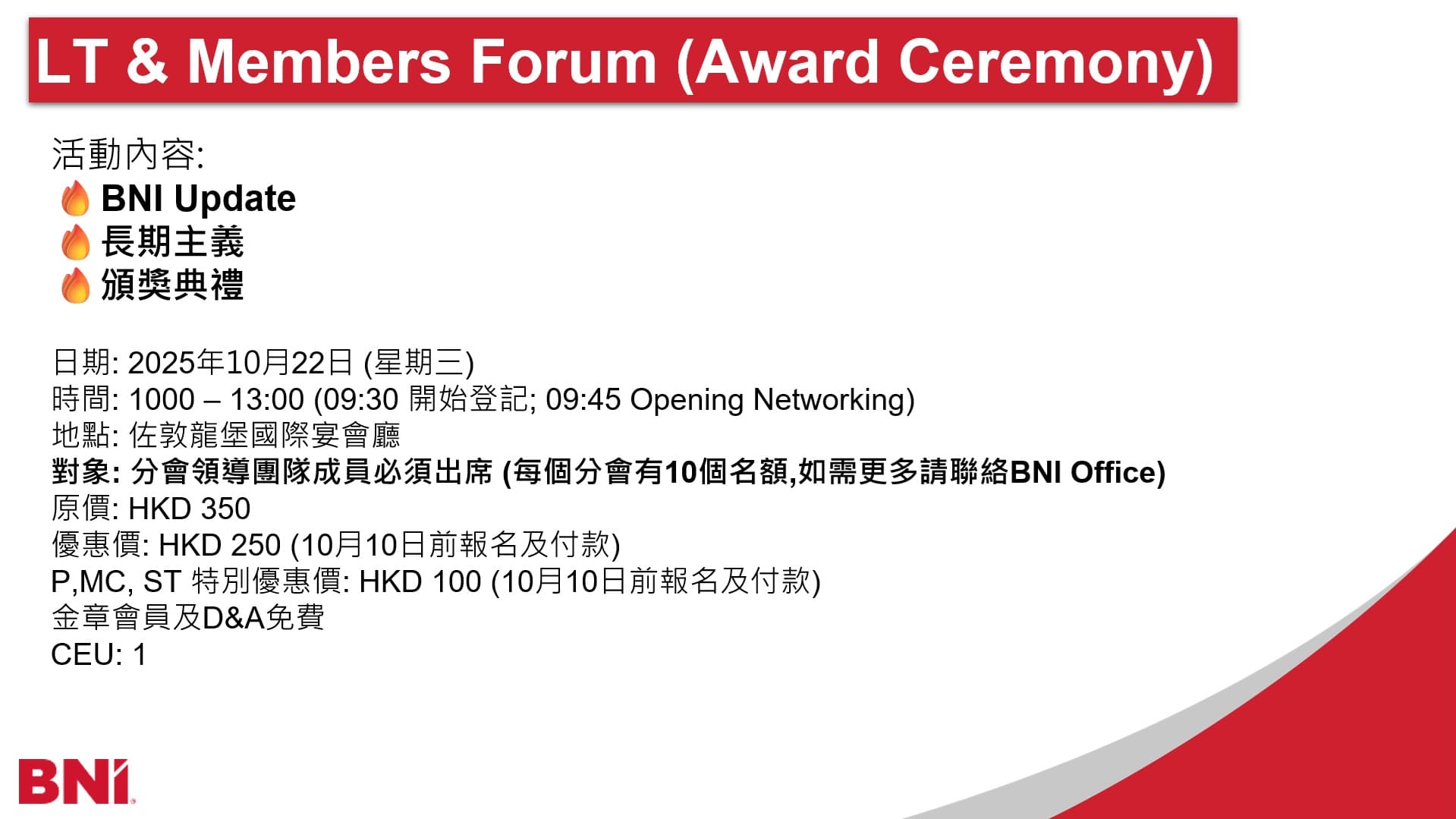 LT & Members Forum (Award Ceremony)

活動內容:
🔥 BNI Update
🔥 長期主義
🔥 頒獎典禮

日期: 2025年10月22日 (星期三)
時間: 1000 – 13:00 (09:30 開始登記; 09:45 Opening Networking)
地點: 佐敦龍堡國際宴會廳
對象: 分會領導團隊成員必須出席 (每個分會有10個名額,如需更多請聯絡BNI Office)
原價: HKD 350
優惠價: HKD 250 (10月10日前報名及付款)
P,MC, ST 特別優惠價: HKD 100 (10月10日前報名及付款)
金章會員及D&A免費
CEU: 1

BNI